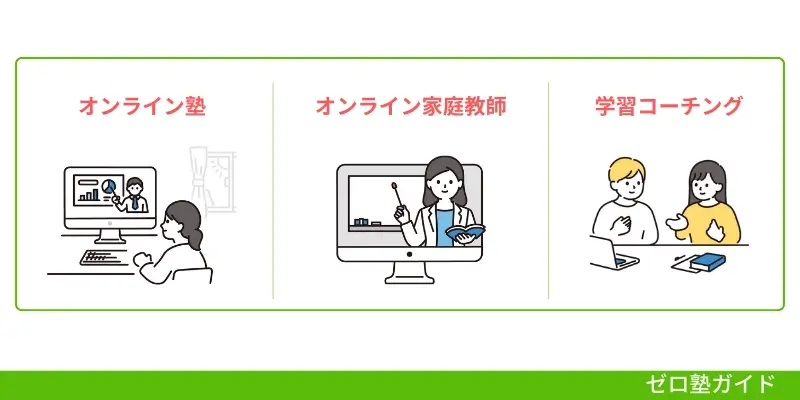 オンライン塾

オンライン家庭教師

学習コーチング

ゼロ塾ガイド